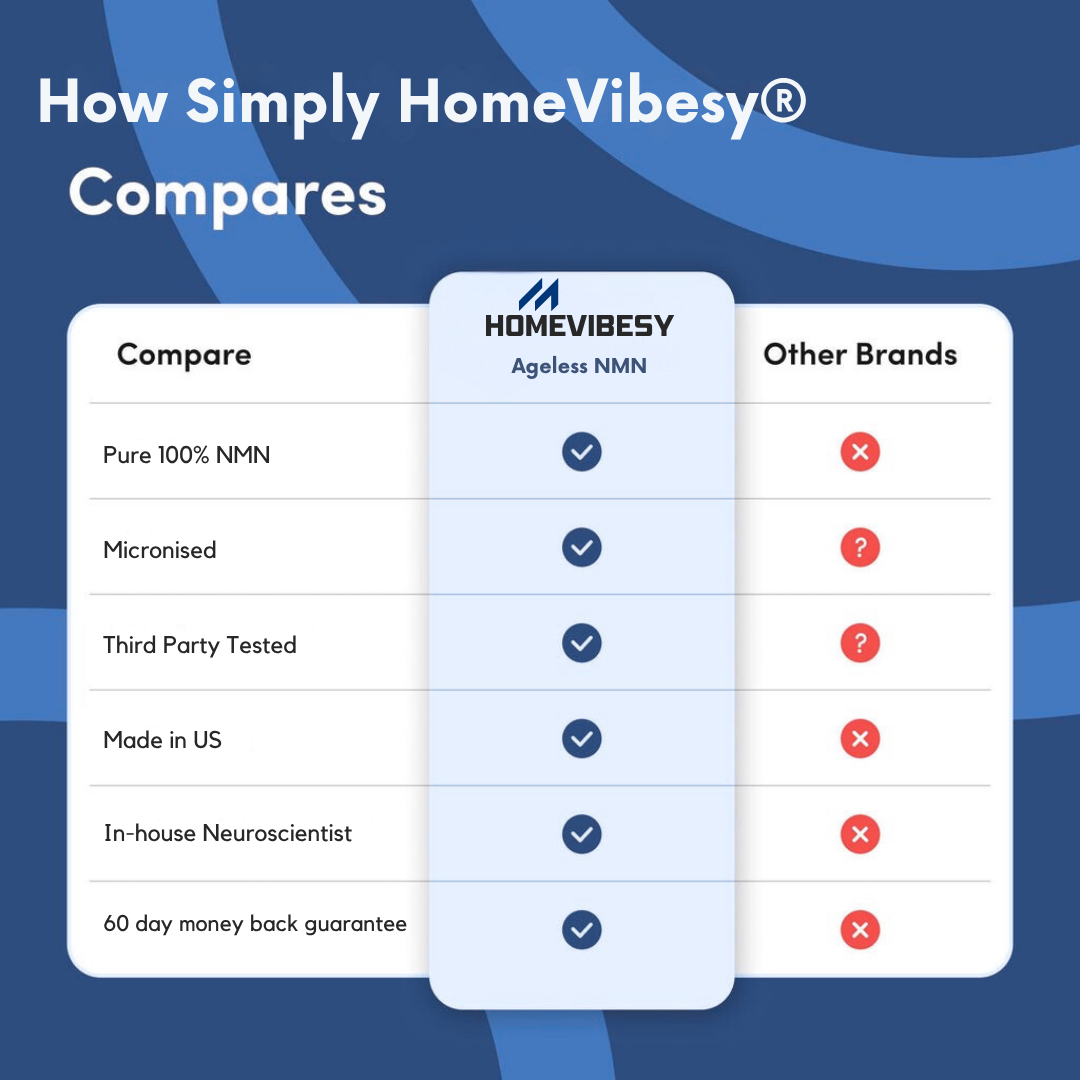 How Simply HomeVibesy® Compares

| Compare | HOMEVIBESY Ageless NMN | Other Brands |
|---|---|---|
| Pure 100% NMN | ✓ | ✗ |
| Micronised | ✓ | ? |
| Third Party Tested | ✓ | ? |
| Made in US | ✓ | ✗ |
| In-house Neuroscientist | ✓ | ✗ |
| 60 day money back guarantee | ✓ | ✗ |